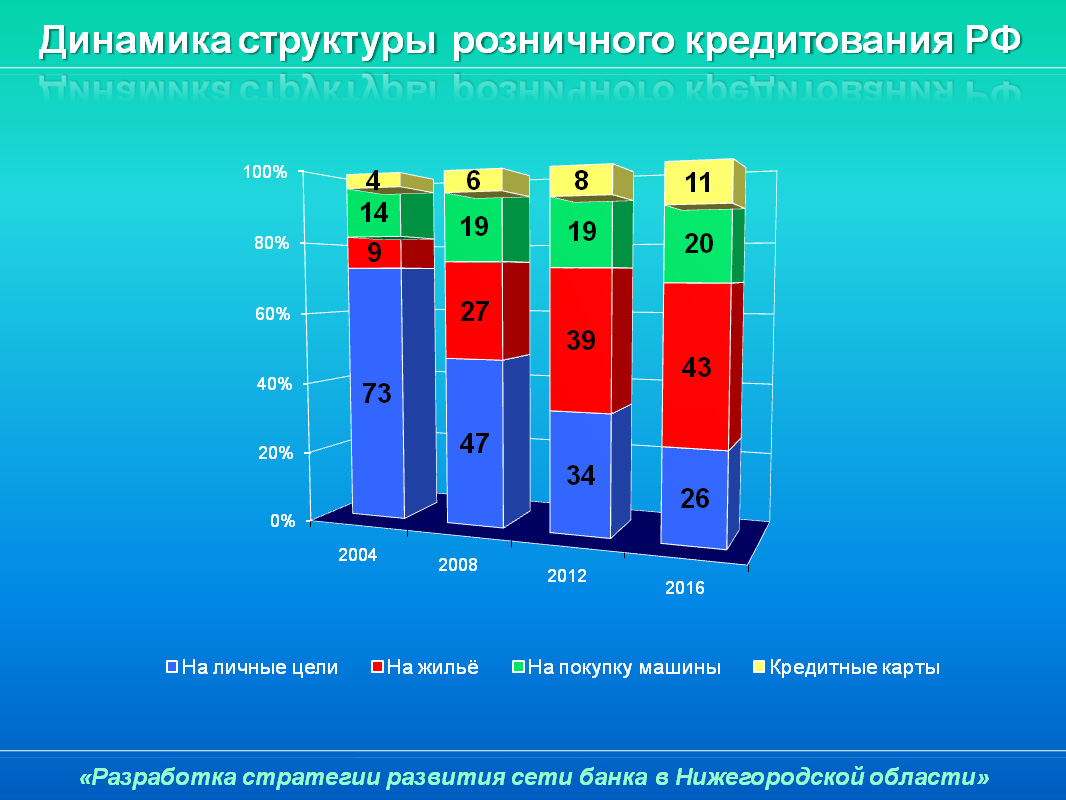 Динамика структуры розничного кредитования РФ

100%
80%
60%
40%
20%
0%

4
14
9
73

6
19
27
47

8
19
39
34

11
20
43
26

2004
2008
2012
2016

На личные цели
На жильё
На покупку машины
Кредитные карты

«Разработка стратегии развития сети банка в Нижегородской области»